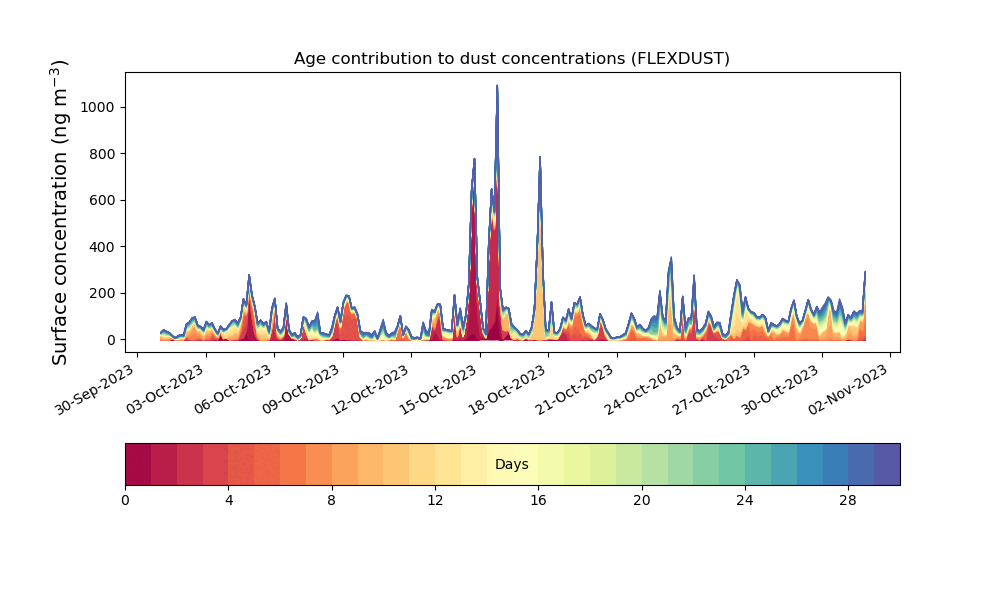 Age contribution to dust concentrations (FLEXDUST)

Surface concentration (ng m$^{-3}$)

1000
800
600
400
200
0

30-Sep-2023
03-Oct-2023
06-Oct-2023
09-Oct-2023
12-Oct-2023
15-Oct-2023
18-Oct-2023
21-Oct-2023
24-Oct-2023
27-Oct-2023
30-Oct-2023
02-Nov-2023

Days

0
4
8
12
16
20
24
28